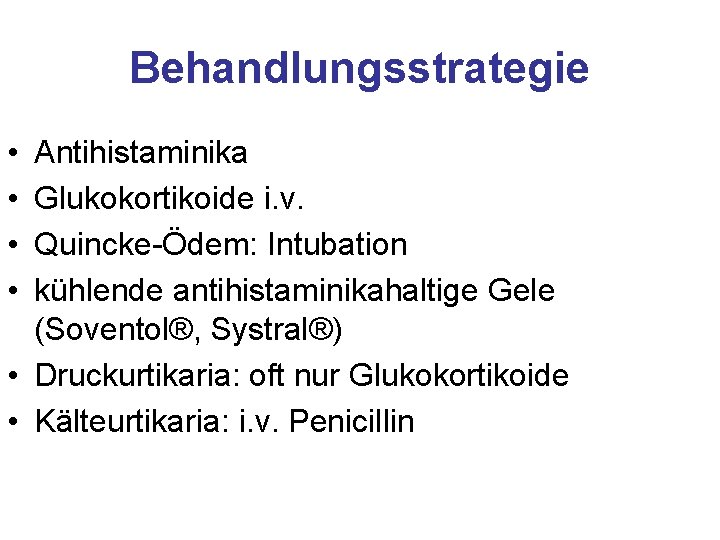 Behandlungsstrategie

• Antihistaminika
• Glukokortikoide i.v.
• Quincke-Ödem: Intubation
• kühlende antihistaminikahaltige Gele (Soventol®, Systral®)
• Druckurtikaria: oft nur Glukokortikoide
• Kälteurtikaria: i.v. Penicillin